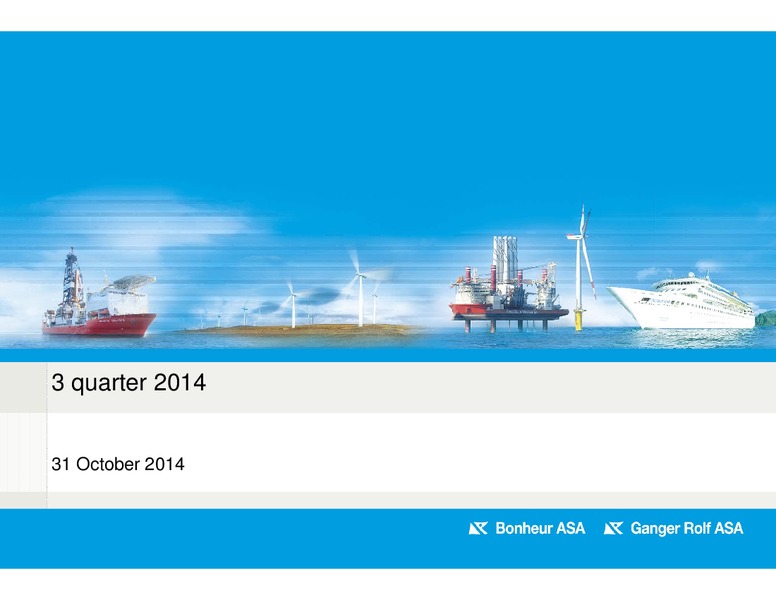 3 quarter 2014

31 October 2014

Bonheur ASA Ganger Rolf ASA